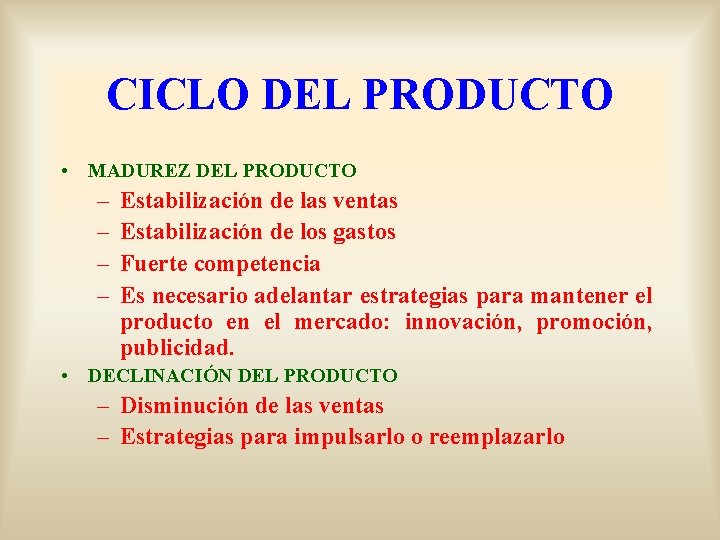 CICLO DEL PRODUCTO

• MADUREZ DEL PRODUCTO
– Estabilización de las ventas
– Estabilización de los gastos
– Fuerte competencia
– Es necesario adelantar estrategias para mantener el producto en el mercado: innovación, promoción, publicidad.
• DECLINACIÓN DEL PRODUCTO
– Disminución de las ventas
– Estrategias para impulsarlo o reemplazarlo